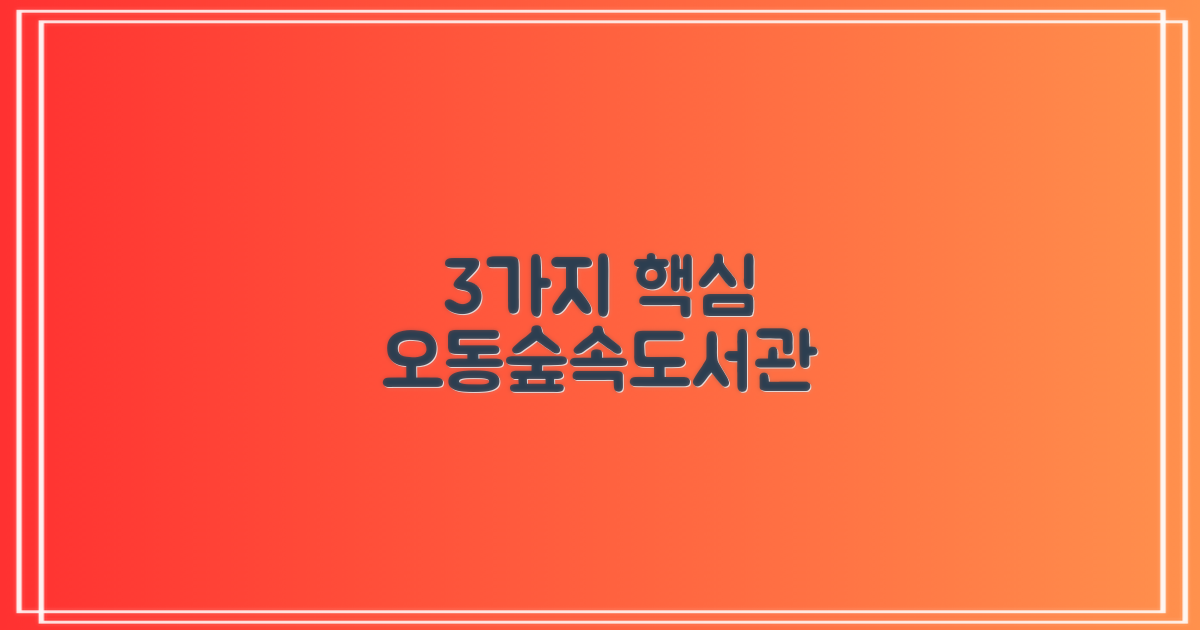 3가지 핵심
오동숲속도서관